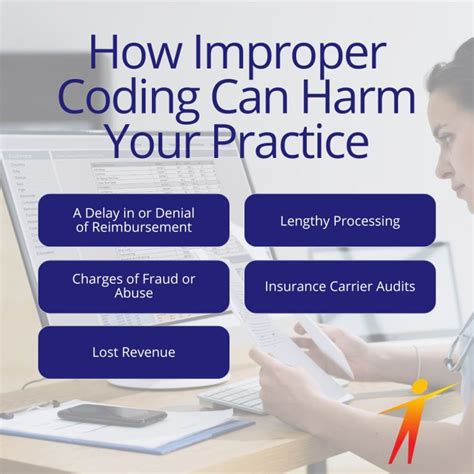 How Improper Coding Can Harm Your Practice

A Delay in or Denial of Reimbursement

Lengthy Processing

Charges of Fraud or Abuse

Insurance Carrier Audits

Lost Revenue